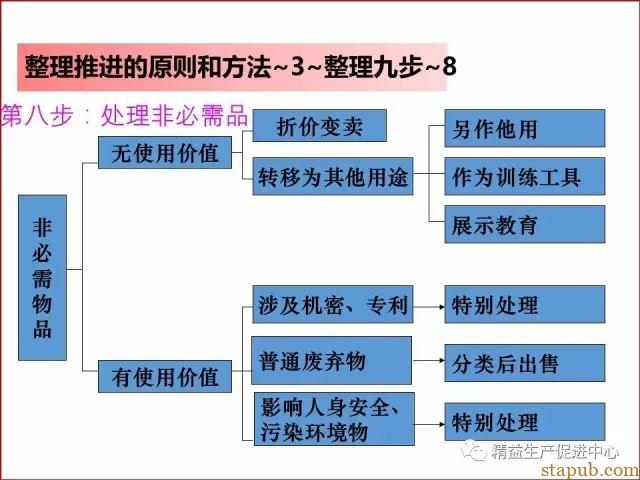 整理推进的原则和方法~3~整理九步~8

第八步：处理非必需品

非必需物品

无使用价值

折价变卖

转移为其他用途

另作他用

作为训练工具

展示教育

有使用价值

涉及机密、专利

特别处理

普通废弃物

分类后出售

影响人身安全、污染环境物

特别处理

精益生产促进中心

stapub.com